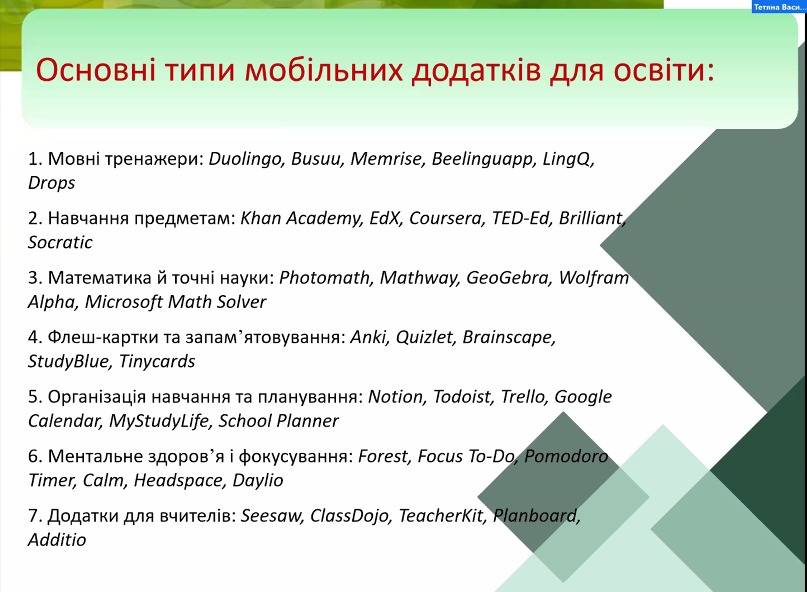 Тетяна Васи...

Основні типи мобільних додатків для освіти:

1. Мовні тренажери: Duolingo, Busuu, Memrise, Beelinguapp, LingQ, Drops

2. Навчання предметам: Khan Academy, EdX, Coursera, TED-Ed, Brilliant, Socratic

3. Математика й точні науки: Photomath, Mathway, GeoGebra, Wolfram Alpha, Microsoft Math Solver

4. Флеш-картки та запам'ятовування: Anki, Quizlet, Brainscape, StudyBlue, Tinycards

5. Організація навчання та планування: Notion, Todoist, Trello, Google Calendar, MyStudyLife, School Planner

6. Ментальне здоров'я і фокусування: Forest, Focus To-Do, Pomodoro Timer, Calm, Headspace, Daylio

7. Додатки для вчителів: Seesaw, ClassDojo, TeacherKit, Planboard, Additio